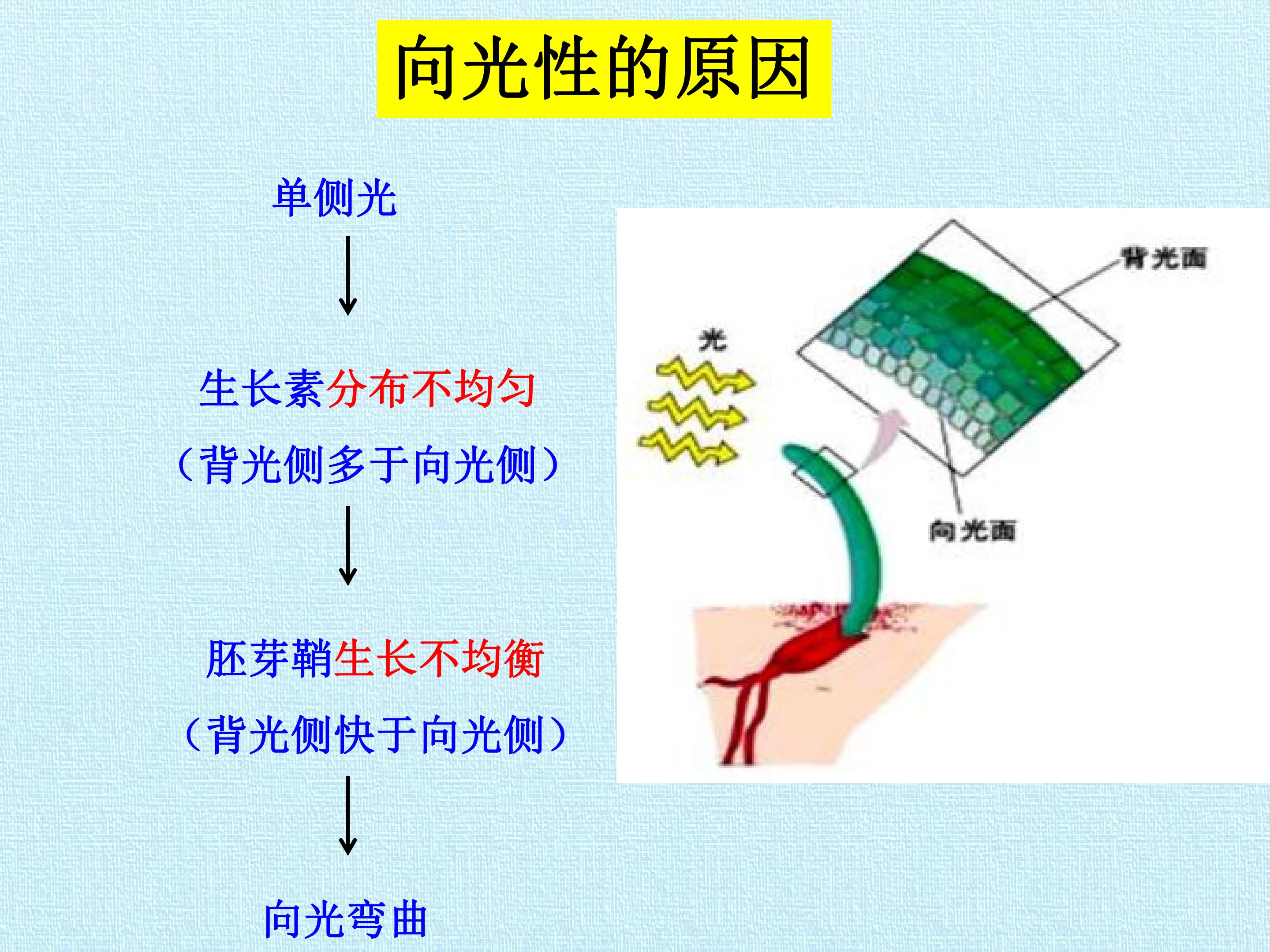 向光性的原因

单侧光

↓

生长素分布不均匀

（背光侧多于向光侧）

↓

胚芽鞘生长不均衡

（背光侧快于向光侧）

↓

向光弯曲

光

背光面

向光面